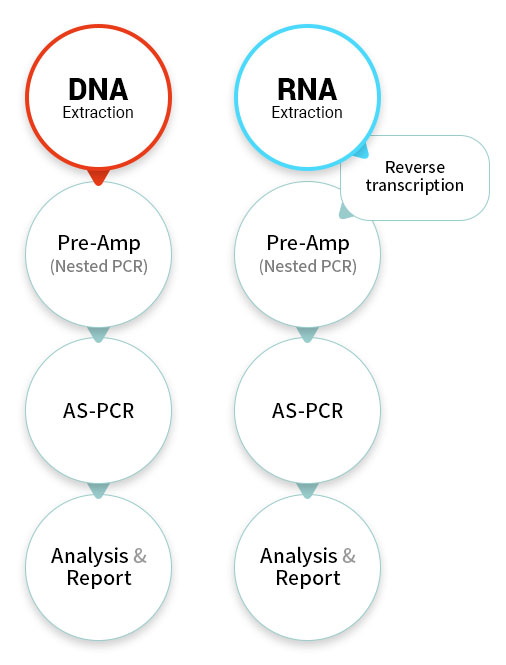 DNA
Extraction

Pre-Amp
(Nested PCR)

AS-PCR

Analysis & Report

RNA
Extraction

Reverse transcription

Pre-Amp
(Nested PCR)

AS-PCR

Analysis & Report